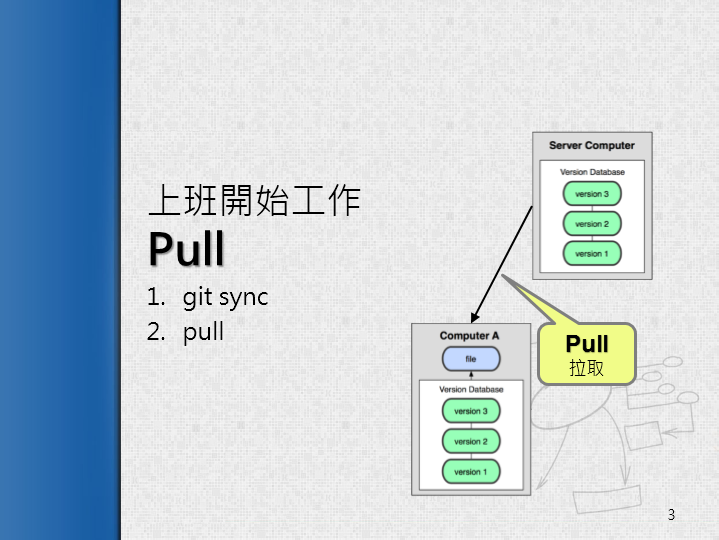 上班開始工作
Pull

1. git sync
2. pull

Server Computer
Version Database
version 3
version 2
version 1

Computer A
file
Version Database
version 3
version 2
version 1

Pull
拉取

3